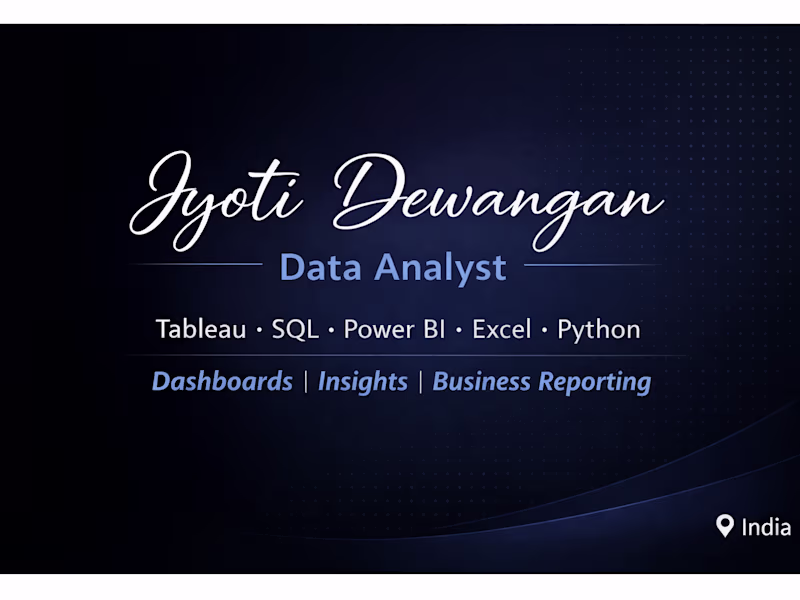 Jyoti Dewangan

Data Analyst

Tableau · SQL · Power BI · Excel · Python

Dashboards | Insights | Business Reporting

India